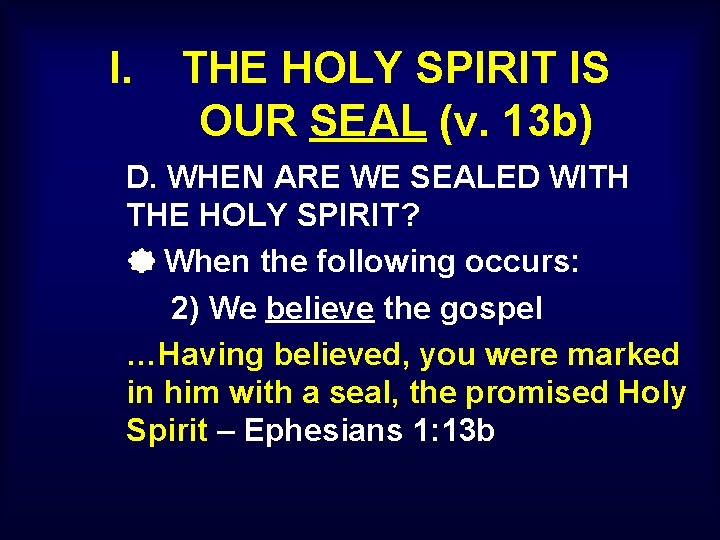 I. THE HOLY SPIRIT IS OUR SEAL (v. 13b)

D. WHEN ARE WE SEALED WITH THE HOLY SPIRIT?

When the following occurs:

2) We believe the gospel

…Having believed, you were marked in him with a seal, the promised Holy Spirit – Ephesians 1:13b